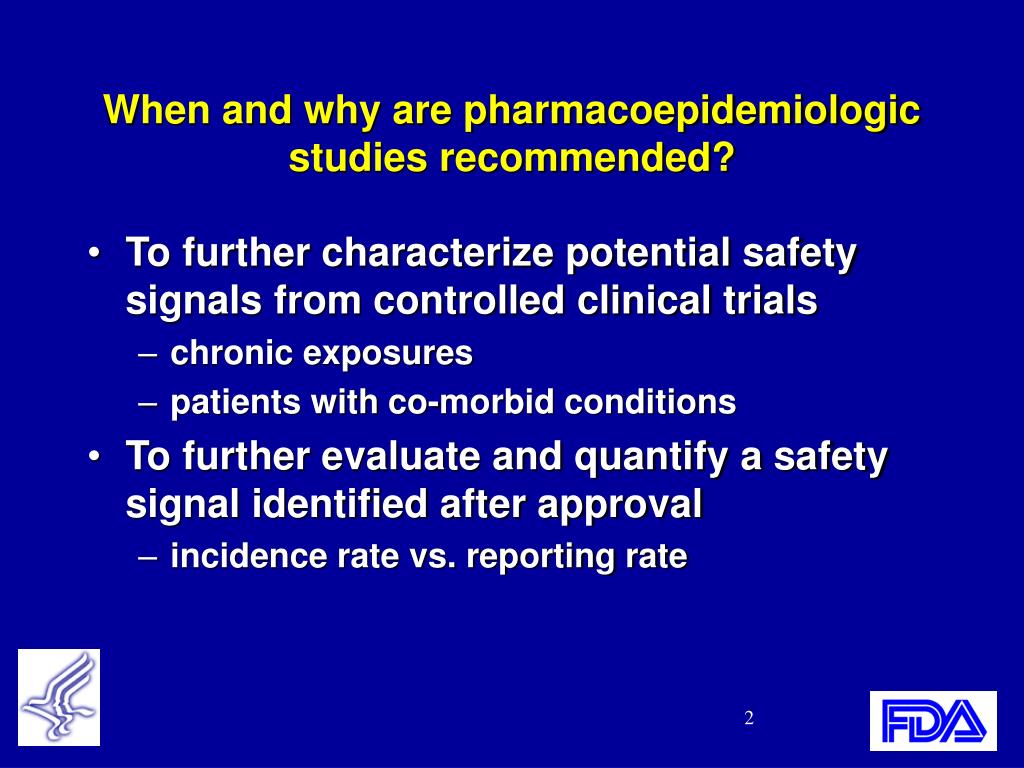 When and why are pharmacoepidemiologic studies recommended?

• To further characterize potential safety signals from controlled clinical trials
– chronic exposures
– patients with co-morbid conditions
• To further evaluate and quantify a safety signal identified after approval
– incidence rate vs. reporting rate

2

FDA